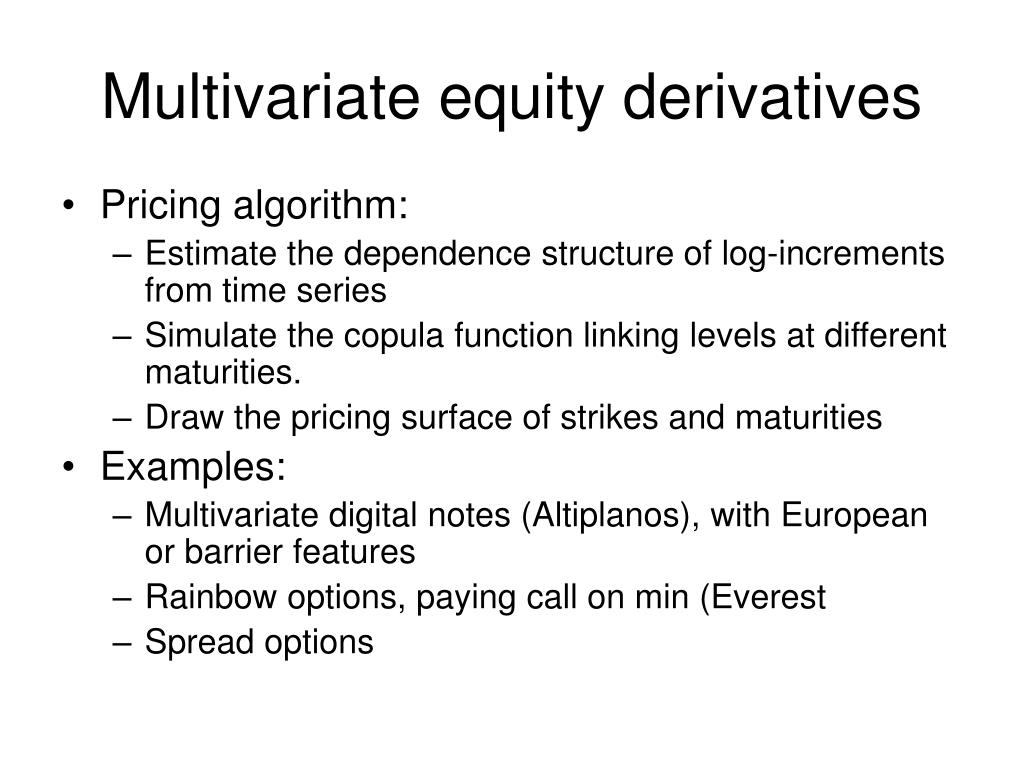 Multivariate equity derivatives

• Pricing algorithm:
– Estimate the dependence structure of log-increments from time series
– Simulate the copula function linking levels at different maturities.
– Draw the pricing surface of strikes and maturities
• Examples:
– Multivariate digital notes (Altiplanos), with European or barrier features
– Rainbow options, paying call on min (Everest
– Spread options